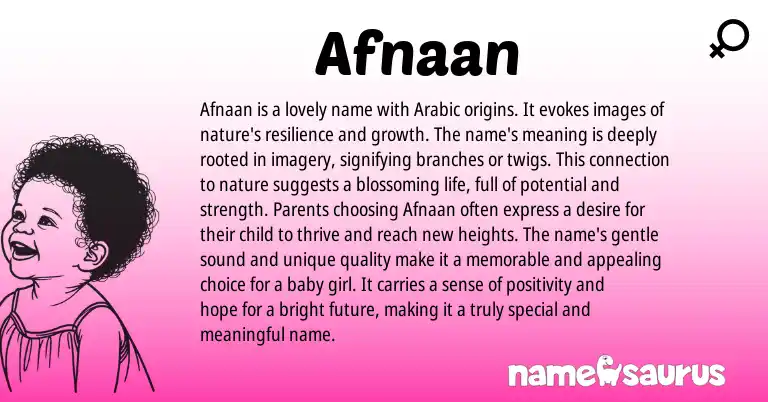 Afnaan

Afnaan is a lovely name with Arabic origins. It evokes images of nature's resilience and growth. The name's meaning is deeply rooted in imagery, signifying branches or twigs. This connection to nature suggests a blossoming life, full of potential and strength. Parents choosing Afnaan often express a desire for their child to thrive and reach new heights. The name's gentle sound and unique quality make it a memorable and appealing choice for a baby girl. It carries a sense of positivity and hope for a bright future, making it a truly special and meaningful name.

namesaurus